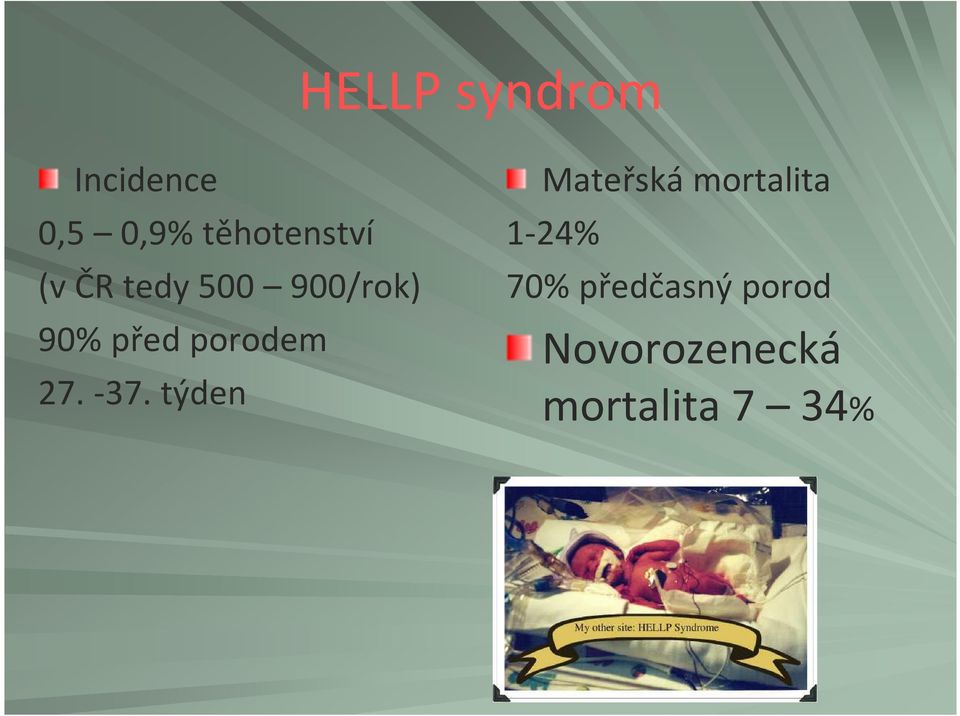 HELLP syndrom

Incidence

0,5 – 0,9% těhotenství

(v ČR tedy 500 – 900/rok)

90% před porodem

27. -37. týden

Mateřská mortalita

1-24%

70% předčasný porod

Novorozenecká mortalita 7 – 34%

My other site: HELLP Syndrome